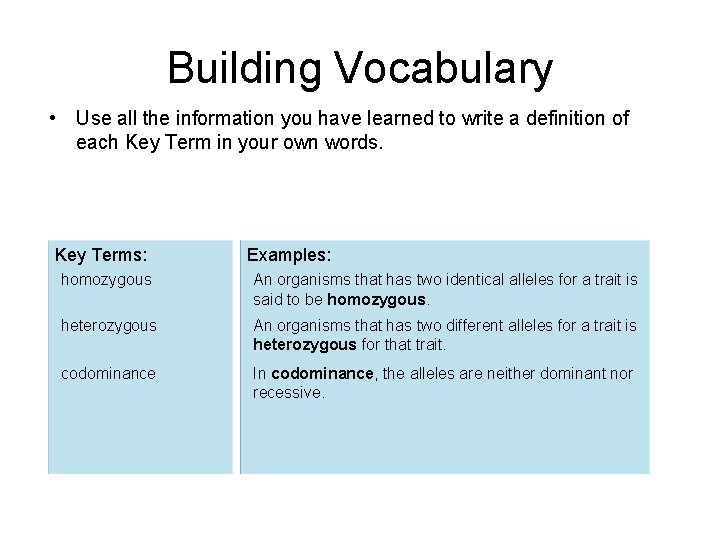 Building Vocabulary

• Use all the information you have learned to write a definition of each Key Term in your own words.

| Key Terms: | Examples: |
|---|---|
| homozygous | An organisms that has two identical alleles for a trait is said to be **homozygous**. |
| heterozygous | An organisms that has two different alleles for a trait is **heterozygous** for that trait. |
| codominance | In **codominance**, the alleles are neither dominant nor recessive. |